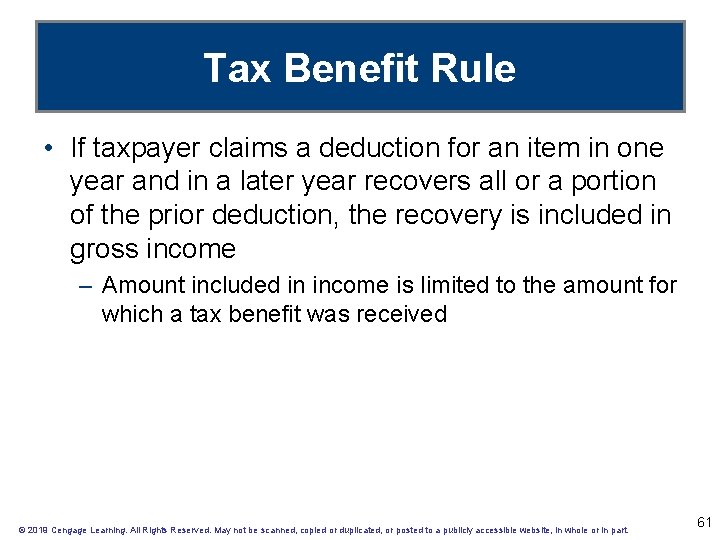 Tax Benefit Rule

• If taxpayer claims a deduction for an item in one year and in a later year recovers all or a portion of the prior deduction, the recovery is included in gross income

– Amount included in income is limited to the amount for which a tax benefit was received

© 2019 Cengage Learning. All Rights Reserved. May not be scanned, copied or duplicated, or posted to a publicly accessible website, in whole or in part.

61